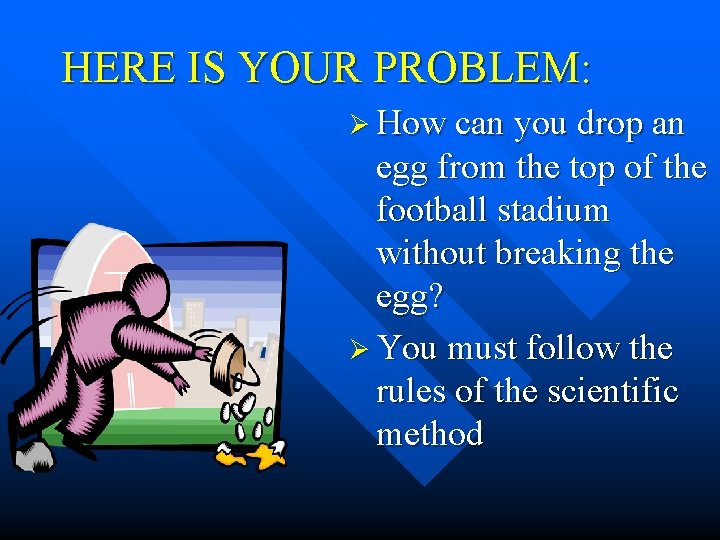 HERE IS YOUR PROBLEM:

➢ How can you drop an egg from the top of the football stadium without breaking the egg?

➢ You must follow the rules of the scientific method